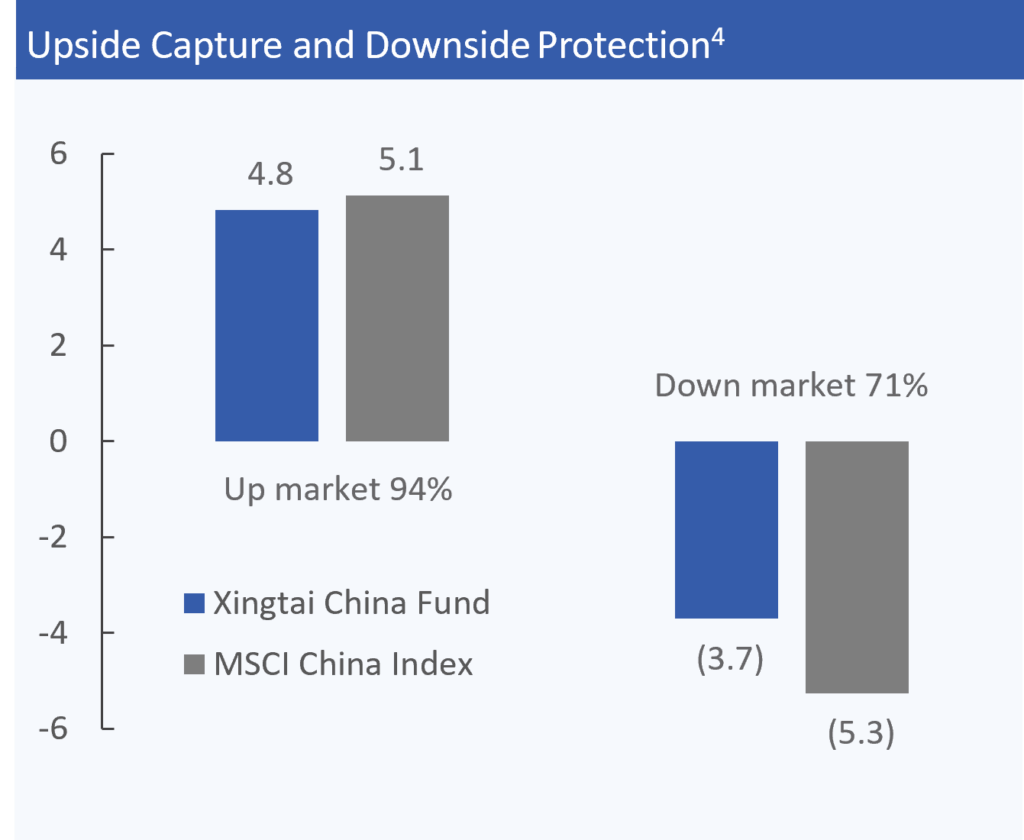 Upside Capture and Downside Protection$^4$

6
4
2
0
-2
-4
-6

4.8
5.1

Up market 94%

Down market 71%

(3.7)
(5.3)

Xingtai China Fund
MSCI China Index